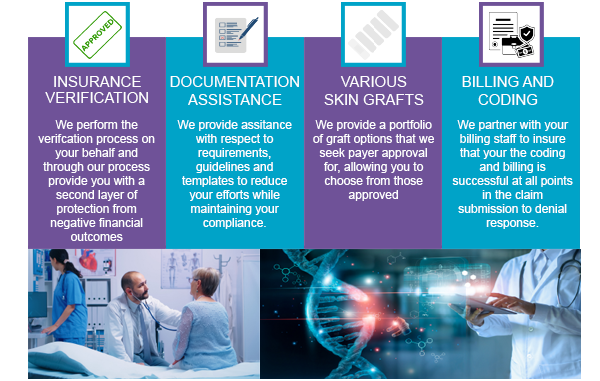 APPROVED

INSURANCE VERIFICATION

We perform the verifcation process on your behalf and through our process provide you with a second layer of protection from negative financial outcomes

DOCUMENTATION ASSISTANCE

We provide assitance with respect to requirements, guidelines and templates to reduce your efforts while maintaining your compliance.

VARIOUS SKIN GRAFTS

We provide a portfolio of graft options that we seek payer approval for, allowing you to choose from those approved

BILLING AND CODING

We partner with your billing staff to insure that your the coding and billing is successful at all points in the claim submission to denial response.